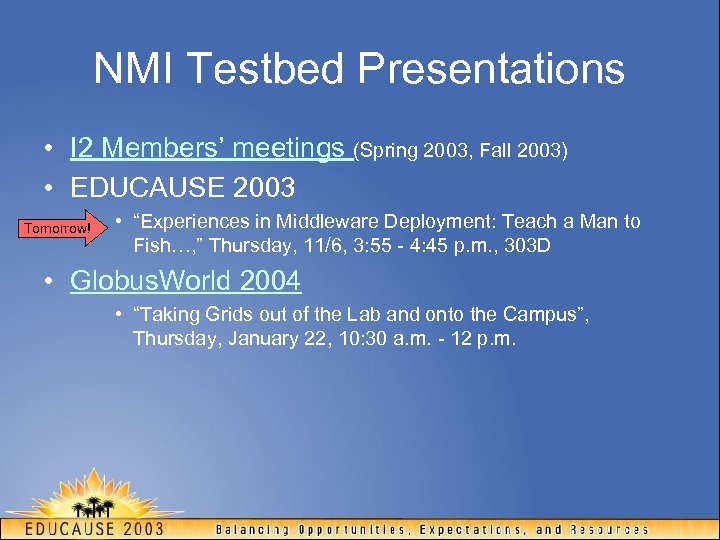 NMI Testbed Presentations

• I2 Members' meetings (Spring 2003, Fall 2003)
• EDUCAUSE 2003

Tomorrow!

• "Experiences in Middleware Deployment: Teach a Man to Fish…," Thursday, 11/6, 3:55 - 4:45 p.m., 303D

• GlobusWorld 2004
• "Taking Grids out of the Lab and onto the Campus", Thursday, January 22, 10:30 a.m. - 12 p.m.

EDUCAUSE 2003 Balancing Opportunities, Expectations, and Resources